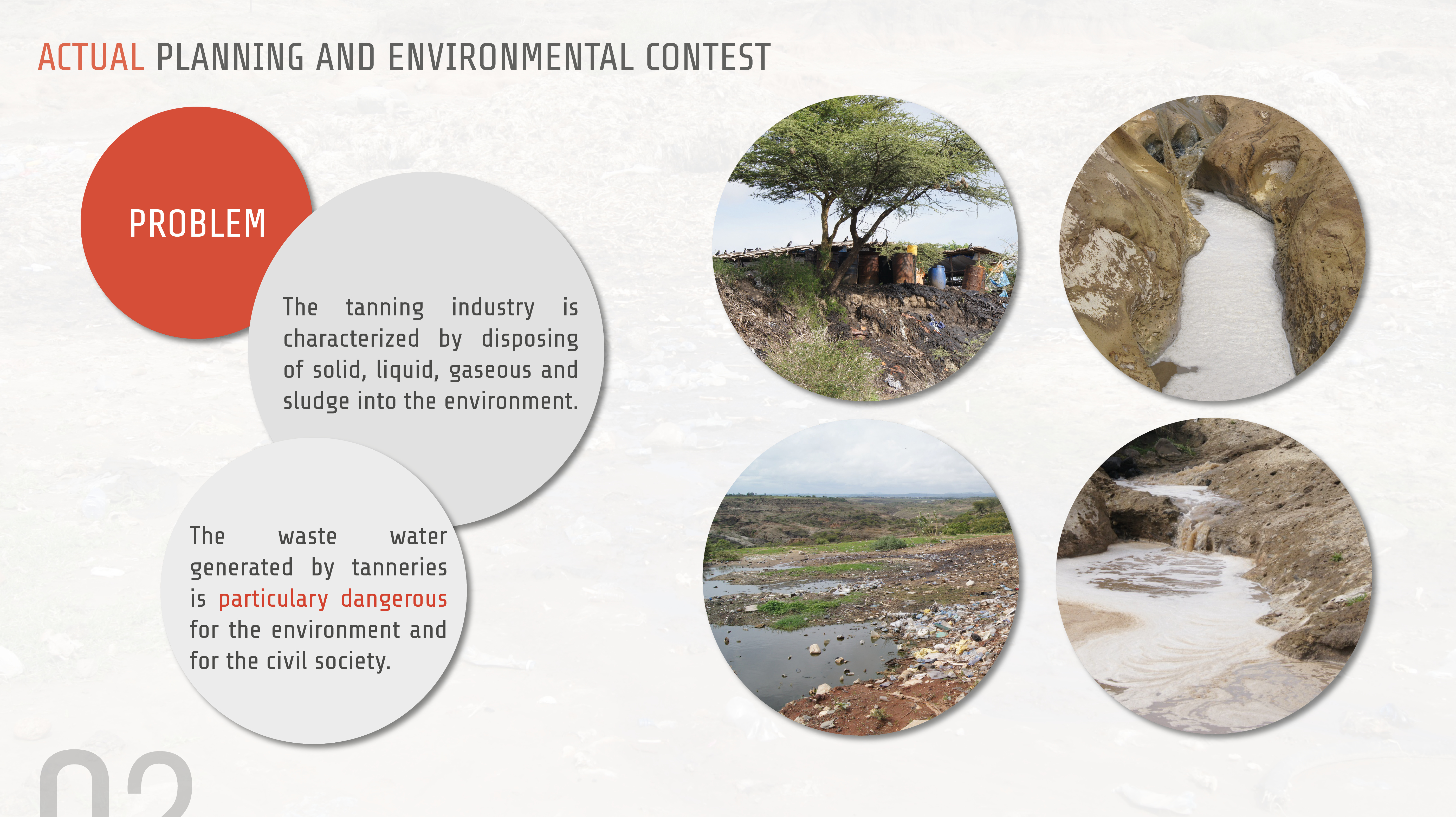 ACTUAL PLANNING AND ENVIRONMENTAL CONTEST

PROBLEM

The tanning industry is characterized by disposing of solid, liquid, gaseous and sludge into the environment.

The waste water generated by tanneries is particulary dangerous for the environment and for the civil society.

02